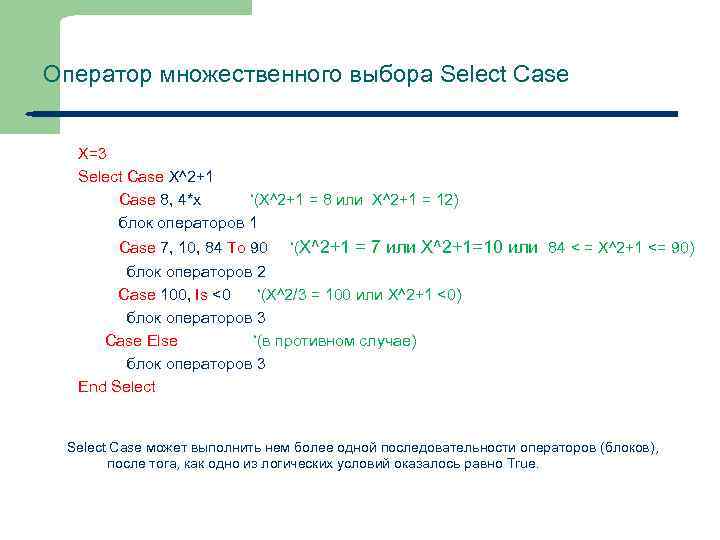 Оператор множественного выбора Select Case

X=3
Select Case X^2+1
Case 8, 4*x '(X^2+1 = 8 или X^2+1 = 12)
блок операторов 1
Case 7, 10, 84 To 90 '(X^2+1 = 7 или X^2+1=10 или 84 < = X^2+1 <= 90)
блок операторов 2
Case 100, Is <0 '(X^2/3 = 100 или X^2+1 <0)
блок операторов 3
Case Else '(в противном случае)
блок операторов 3
End Select

Select Case может выполнить нем более одной последовательности операторов (блоков), после тога, как одно из логических условий оказалось равно True.